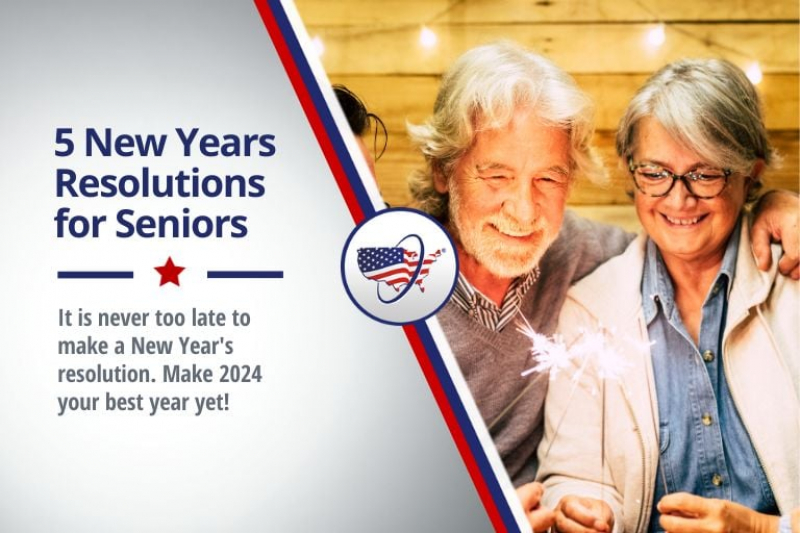 5 New Years Resolutions for Seniors

It is never too late to make a New Year's resolution. Make 2024 your best year yet!